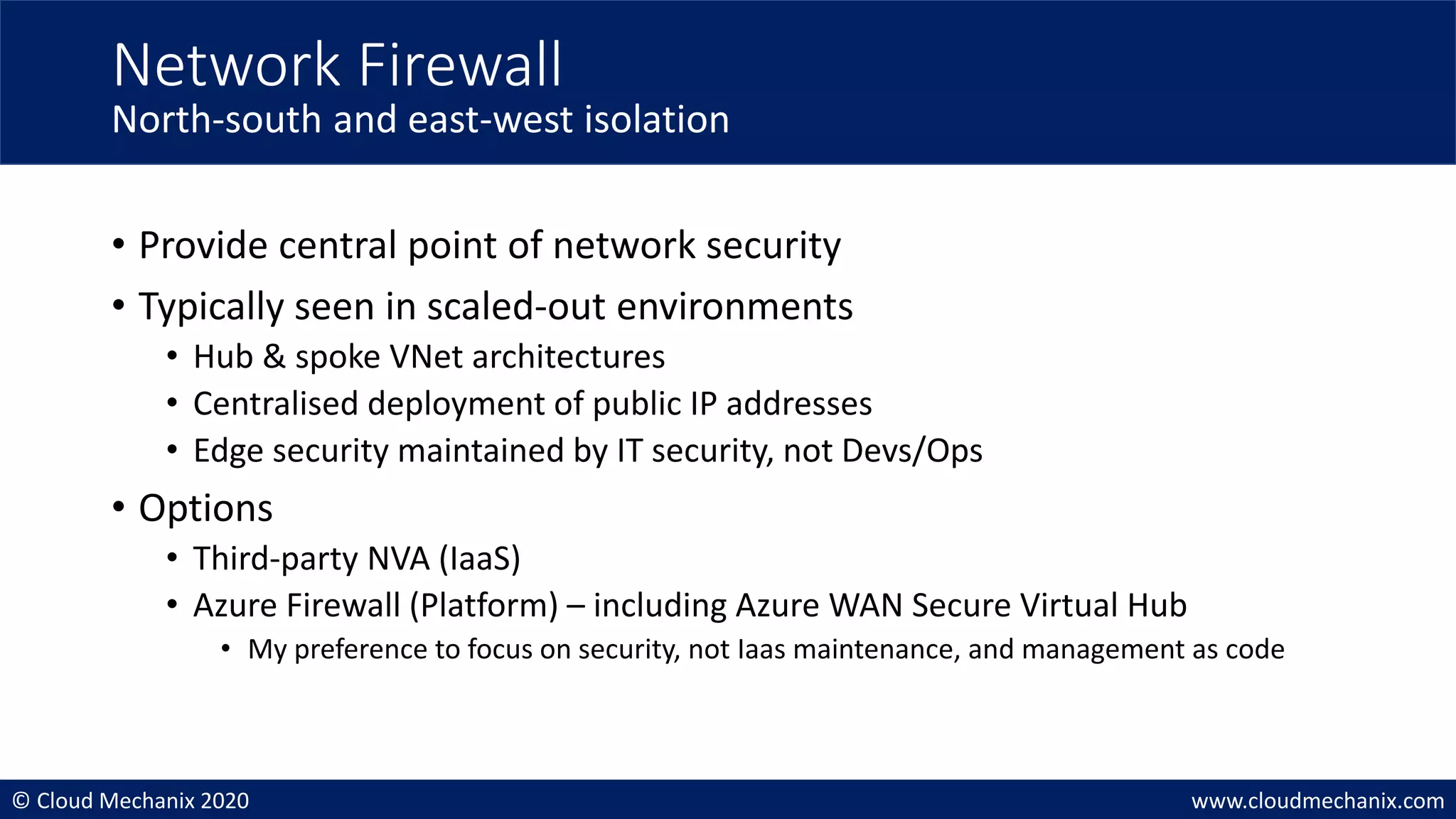 Network Firewall
North-south and east-west isolation

• Provide central point of network security
• Typically seen in scaled-out environments
  • Hub & spoke VNet architectures
  • Centralised deployment of public IP addresses
  • Edge security maintained by IT security, not Devs/Ops
• Options
  • Third-party NVA (IaaS)
  • Azure Firewall (Platform) – including Azure WAN Secure Virtual Hub
    • My preference to focus on security, not Iaas maintenance, and management as code

© Cloud Mechanix 2020
www.cloudmechanix.com